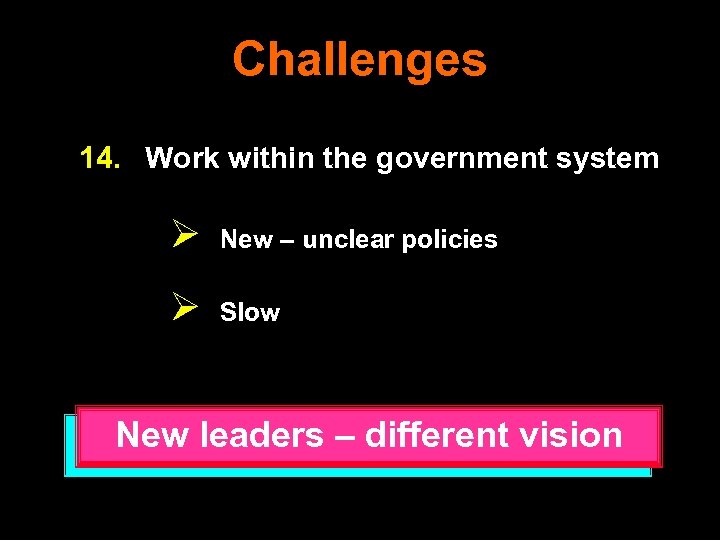 Challenges

14. Work within the government system

➢ New – unclear policies

➢ Slow

New leaders – different vision